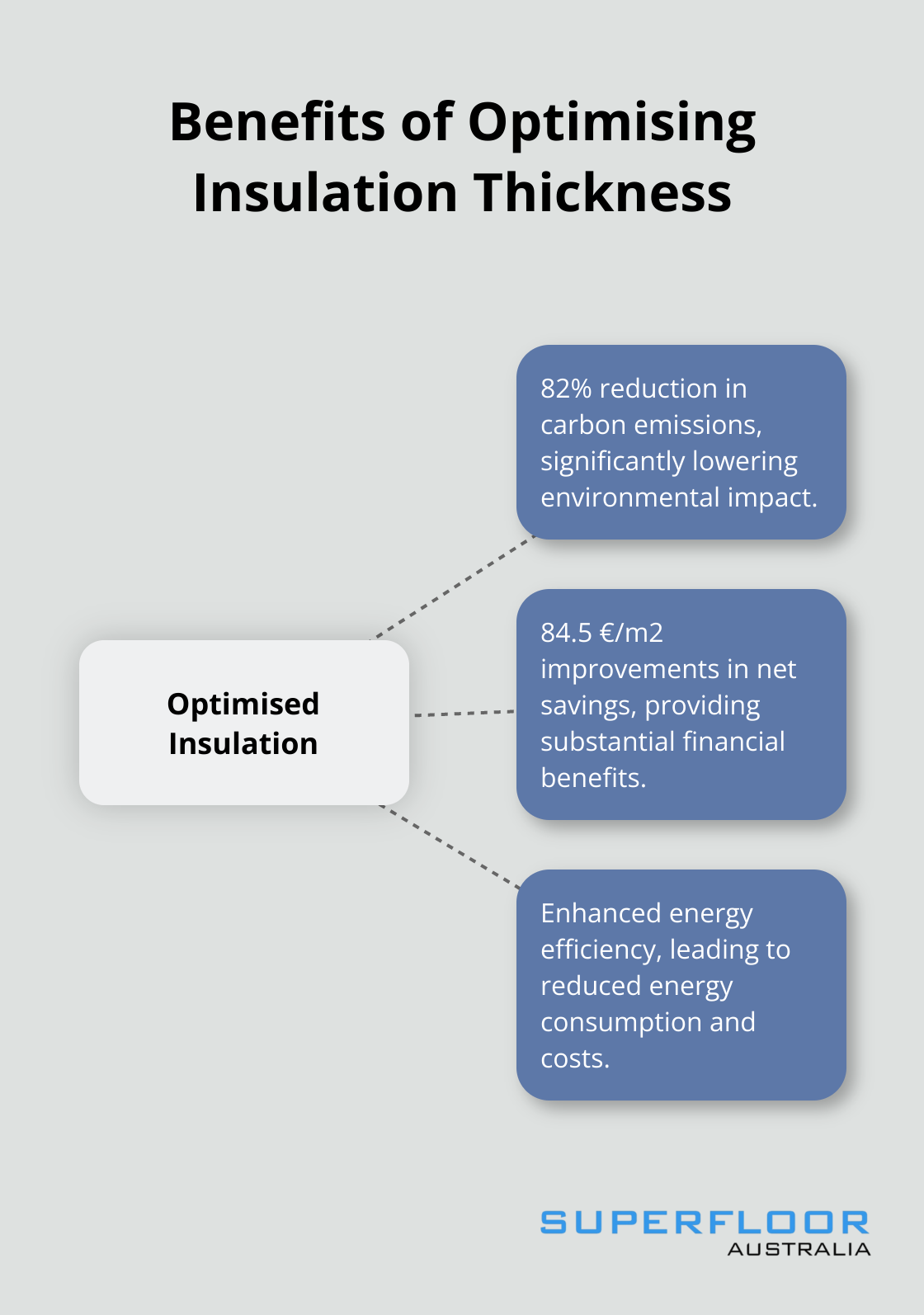 Benefits of Optimising Insulation Thickness

Optimised Insulation

82% reduction in carbon emissions, significantly lowering environmental impact.

84.5 €/m2 improvements in net savings, providing substantial financial benefits.

Enhanced energy efficiency, leading to reduced energy consumption and costs.

SUPERFLOOR
AUSTRALIA